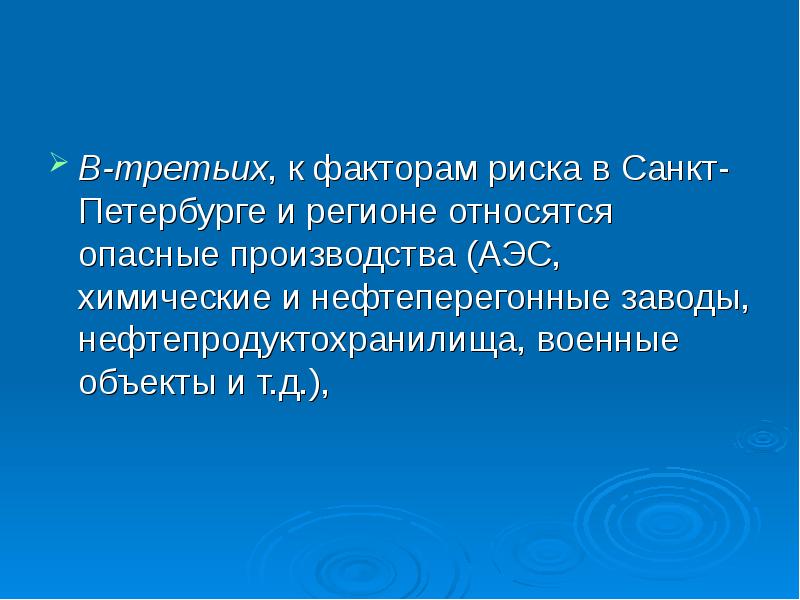 ➢ В-третьих, к факторам риска в Санкт-Петербурге и регионе относятся опасные производства (АЭС, химические и нефтеперегонные заводы, нефтепродуктохранилища, военные объекты и т.д.),